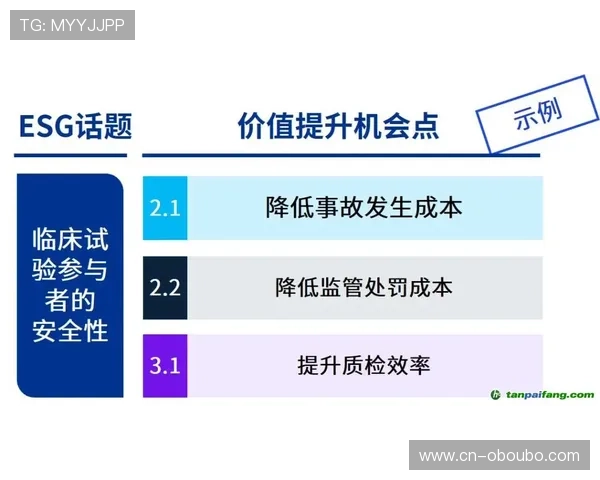 TG: MYYJJPP

ESG话题

价值提升机会点

示例

临床试验参与者的安全性

2.1 降低事故发生成本

2.2 降低监管处罚成本

3.1 提升质检效率

tanpaifang.com

www.cn-oboubo.com